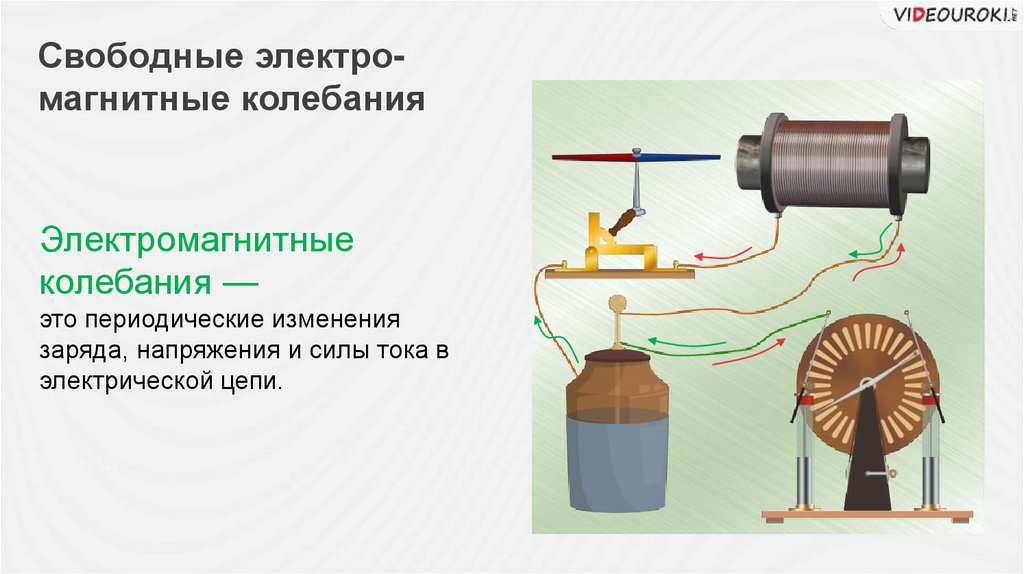 VIDEOUROKI.NET

Свободные электромагнитные колебания

Электромагнитные колебания —
это периодические изменения заряда, напряжения и силы тока в электрической цепи.